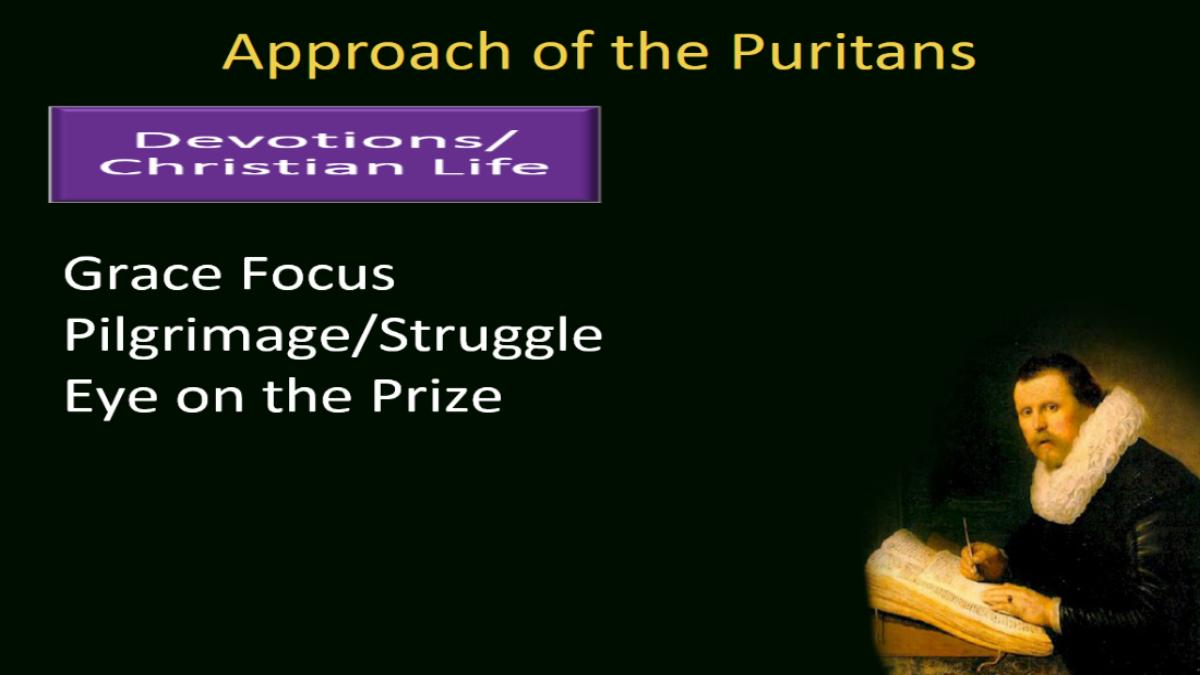 Approach of the Puritans

Devotions/
Christian Life

Grace Focus
Pilgrimage/Struggle
Eye on the Prize